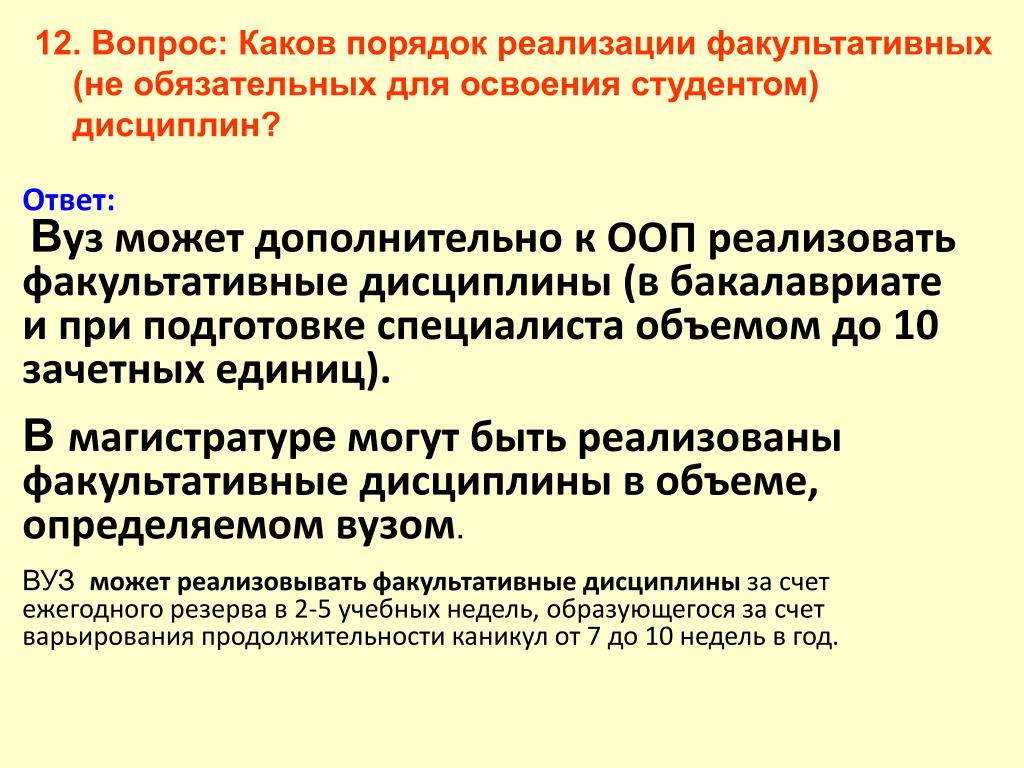 12. Вопрос: Каков порядок реализации факультативных (не обязательных для освоения студентом) дисциплин?

Ответ:

Вуз может дополнительно к ООП реализовать факультативные дисциплины (в бакалавриате и при подготовке специалиста объемом до 10 зачетных единиц).

В магистратуре могут быть реализованы факультативные дисциплины в объеме, определяемом вузом.

ВУЗ может реализовывать факультативные дисциплины за счет ежегодного резерва в 2-5 учебных недель, образующегося за счет варьирования продолжительности каникул от 7 до 10 недель в год.